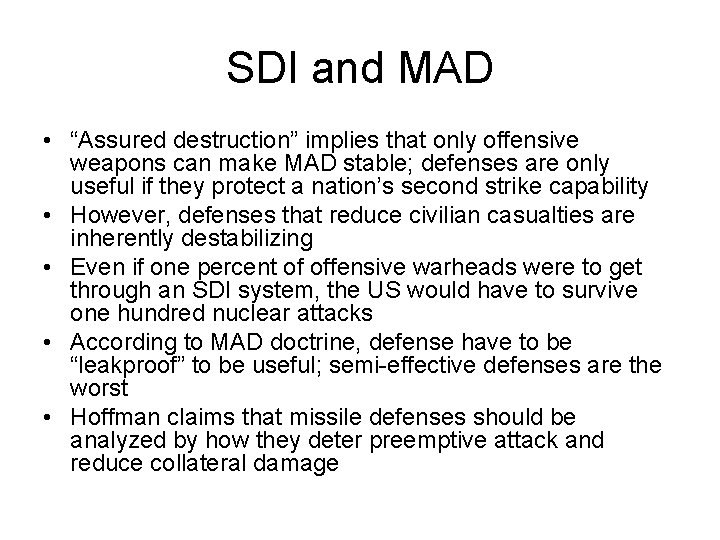 SDI and MAD

• “Assured destruction” implies that only offensive weapons can make MAD stable; defenses are only useful if they protect a nation’s second strike capability
• However, defenses that reduce civilian casualties are inherently destabilizing
• Even if one percent of offensive warheads were to get through an SDI system, the US would have to survive one hundred nuclear attacks
• According to MAD doctrine, defense have to be “leakproof” to be useful; semi-effective defenses are the worst
• Hoffman claims that missile defenses should be analyzed by how they deter preemptive attack and reduce collateral damage